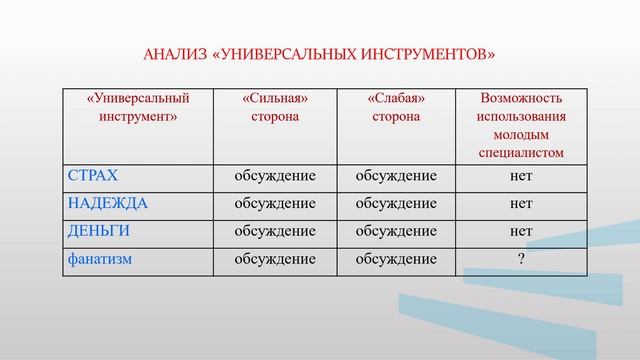 АНАЛИЗ «УНИВЕРСАЛЬНЫХ ИНСТРУМЕНТОВ»

| «Универсальный инструмент» | «Сильная» сторона | «Слабая» сторона | Возможность использования молодым специалистом |
|---|---|---|---|
| СТРАХ | обсуждение | обсуждение | нет |
| НАДЕЖДА | обсуждение | обсуждение | нет |
| ДЕНЬГИ | обсуждение | обсуждение | нет |
| фанатизм | обсуждение | обсуждение | ? |